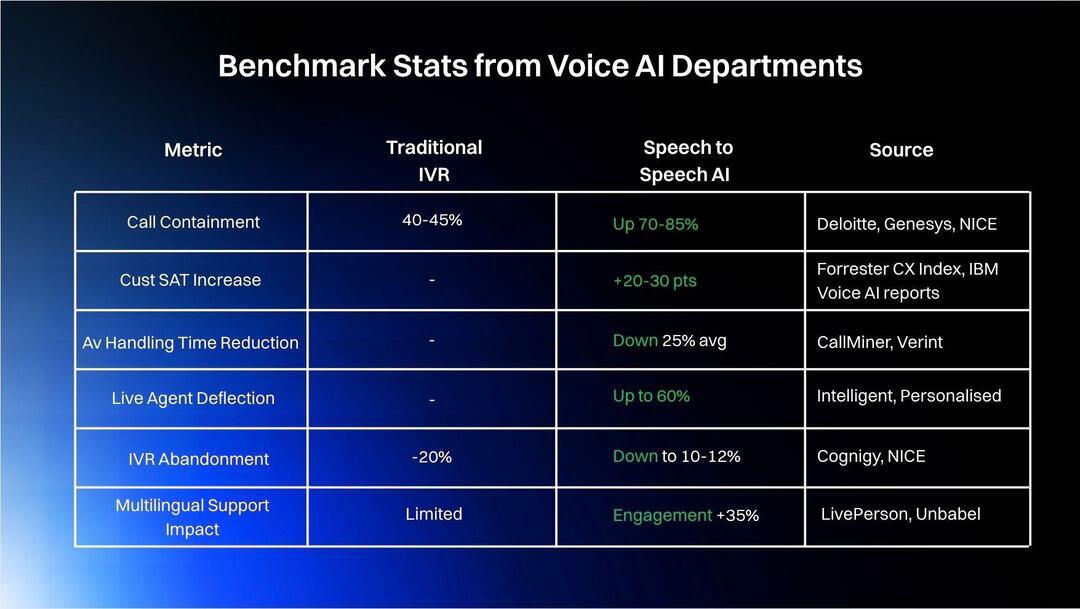 Benchmark Stats from Voice AI Departments

| Metric | Traditional IVR | Speech to Speech AI | Source |
|---|---|---|---|
| Call Containment | 40-45% | Up 70-85% | Deloitte, Genesys, NICE |
| Cust SAT Increase | - | +20-30 pts | Forrester CX Index, IBM Voice AI reports |
| Av Handling Time Reduction | - | Down 25% avg | CallMiner, Verint |
| Live Agent Deflection | - | Up to 60% | Intelligent, Personalised |
| IVR Abandonment | -20% | Down to 10-12% | Cognigy, NICE |
| Multilingual Support Impact | Limited | Engagement +35% | LivePerson, Unbabel |